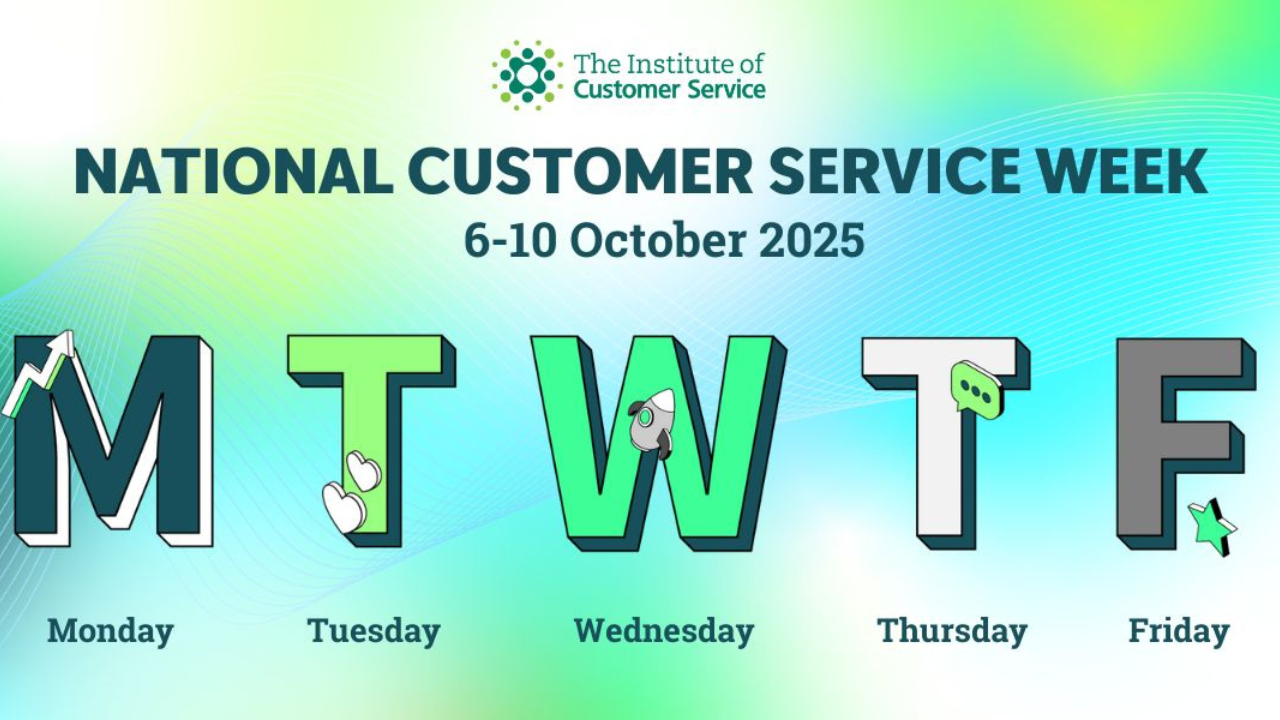 The Institute of Customer Service

NATIONAL CUSTOMER SERVICE WEEK

6-10 October 2025

M T W T F

Monday Tuesday Wednesday Thursday Friday